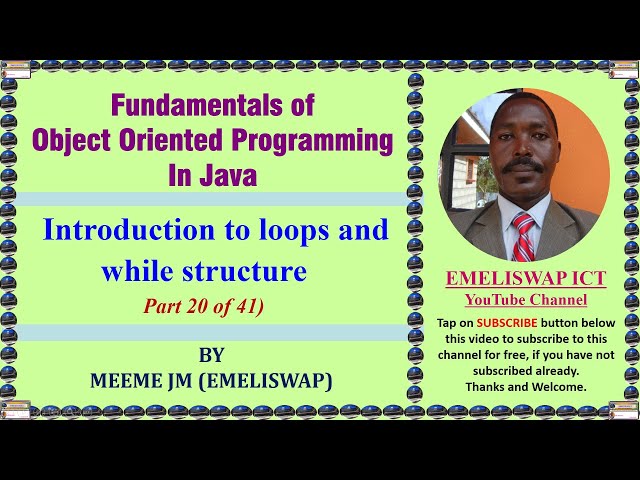 Fundamentals of Object Oriented Programming In Java

Introduction to loops and while structure

Part 20 of 41)

BY
MEEME JM (EMELISWAP)

EMELISWAP ICT
YouTube Channel

Tap on SUBSCRIBE button below this video to subscribe to this channel for free, if you have not subscribed already.
Thanks and Welcome.